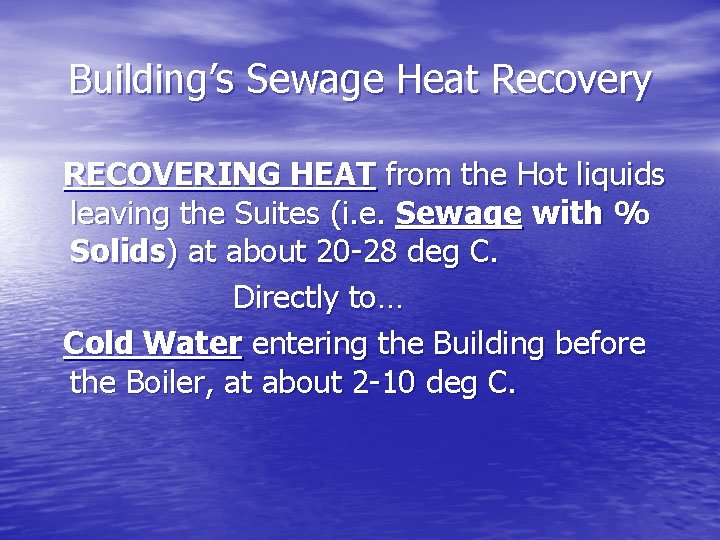 Building's Sewage Heat Recovery

RECOVERING HEAT from the Hot liquids leaving the Suites (i.e. Sewage with % Solids) at about 20-28 deg C.

Directly to…

Cold Water entering the Building before the Boiler, at about 2-10 deg C.